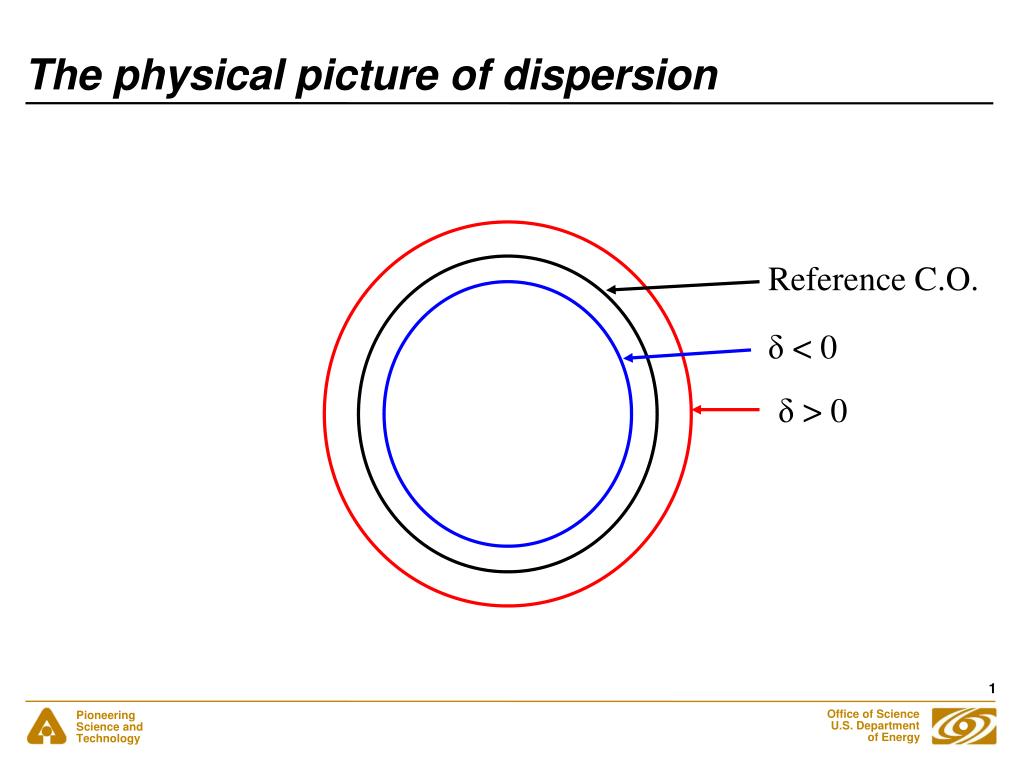 The physical picture of dispersion

Reference C.O.

$\delta < 0$

$\delta > 0$

1

Pioneering
Science and
Technology

Office of Science
U.S. Department
of Energy